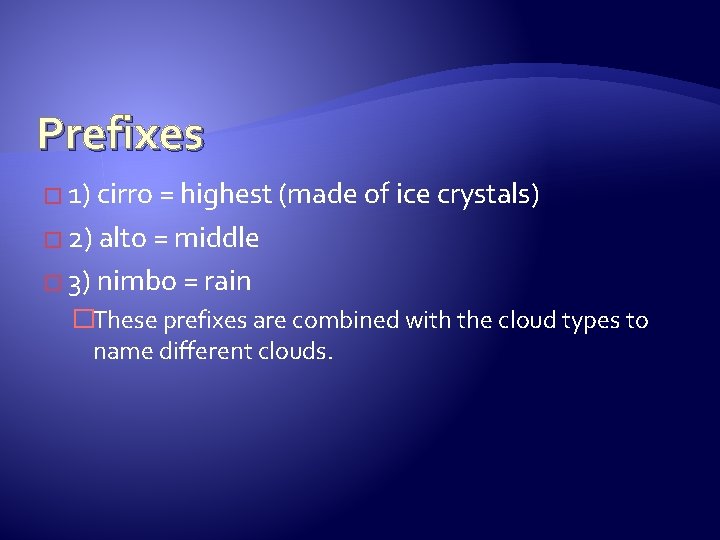 Prefixes

1) cirro = highest (made of ice crystals)

2) alto = middle

3) nimbo = rain

These prefixes are combined with the cloud types to name different clouds.